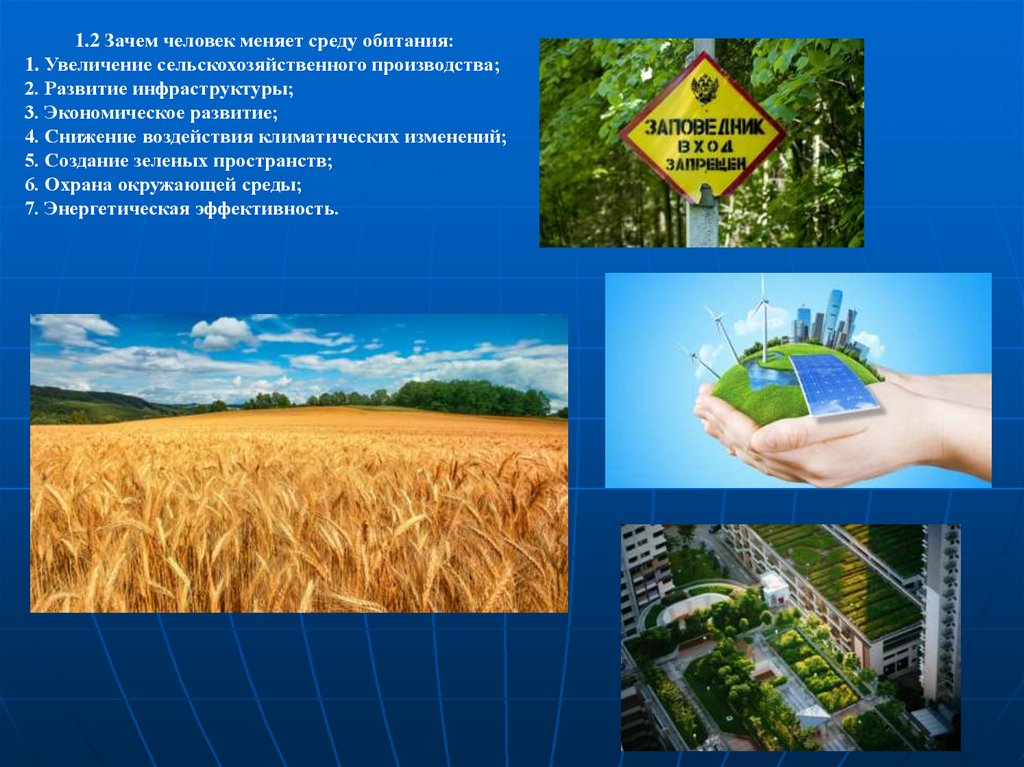 1.2 Зачем человек меняет среду обитания:
1. Увеличение сельскохозяйственного производства;
2. Развитие инфраструктуры;
3. Экономическое развитие;
4. Снижение воздействия климатических изменений;
5. Создание зеленых пространств;
6. Охрана окружающей среды;
7. Энергетическая эффективность.

ЗАПОВЕДНИК
ВХОД
ЗАПРЕЩЕН